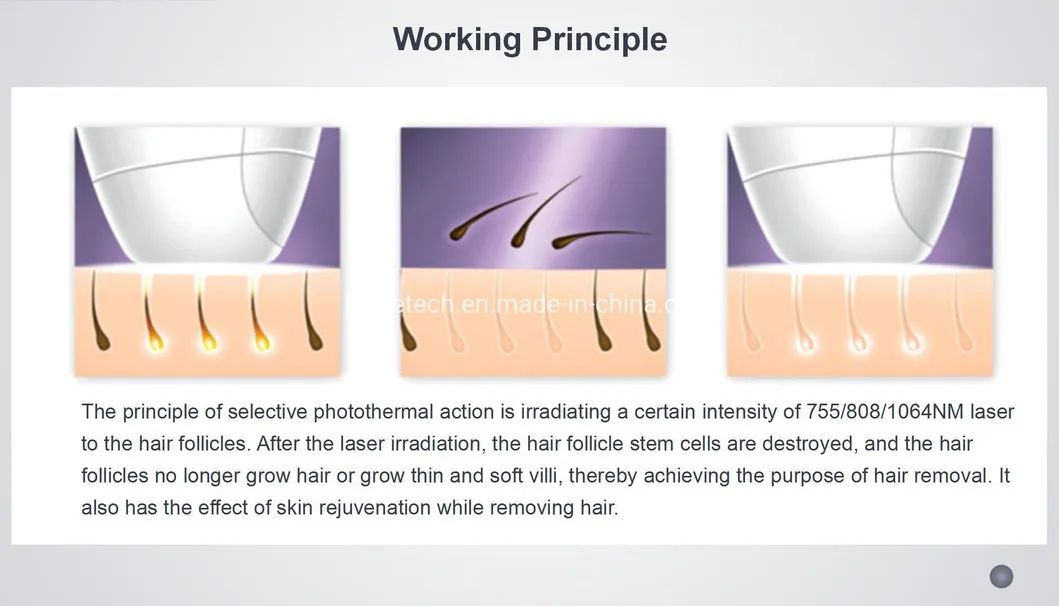 Working Principle

etech.en.made-in-china.c

The principle of selective photothermal action is irradiating a certain intensity of 755/808/1064NM laser to the hair follicles. After the laser irradiation, the hair follicle stem cells are destroyed, and the hair follicles no longer grow hair or grow thin and soft villi, thereby achieving the purpose of hair removal. It also has the effect of skin rejuvenation while removing hair.